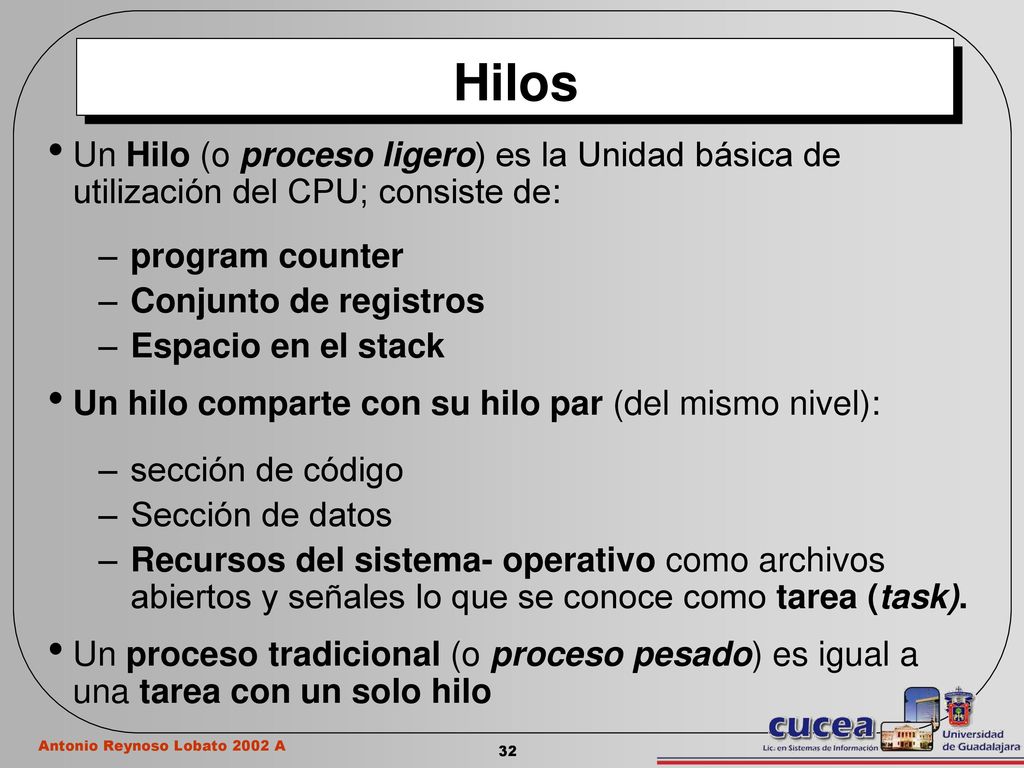 Hilos

• Un Hilo (o proceso ligero) es la Unidad básica de utilización del CPU; consiste de:

– program counter
– Conjunto de registros
– Espacio en el stack

• Un hilo comparte con su hilo par (del mismo nivel):

– sección de código
– Sección de datos
– Recursos del sistema- operativo como archivos abiertos y señales lo que se conoce como tarea (task).

• Un proceso tradicional (o proceso pesado) es igual a una tarea con un solo hilo

Antonio Reynoso Lobato 2002 A

32

cucea
Lic. en Sistemas de Información

Universidad de Guadalajara